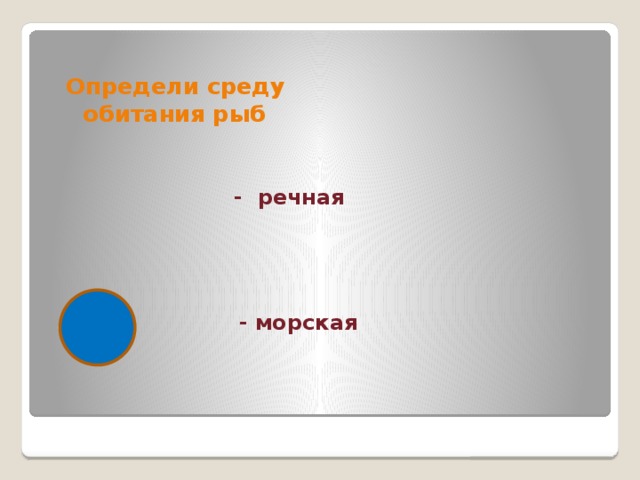 Определи среду обитания рыб

- речная

- морская